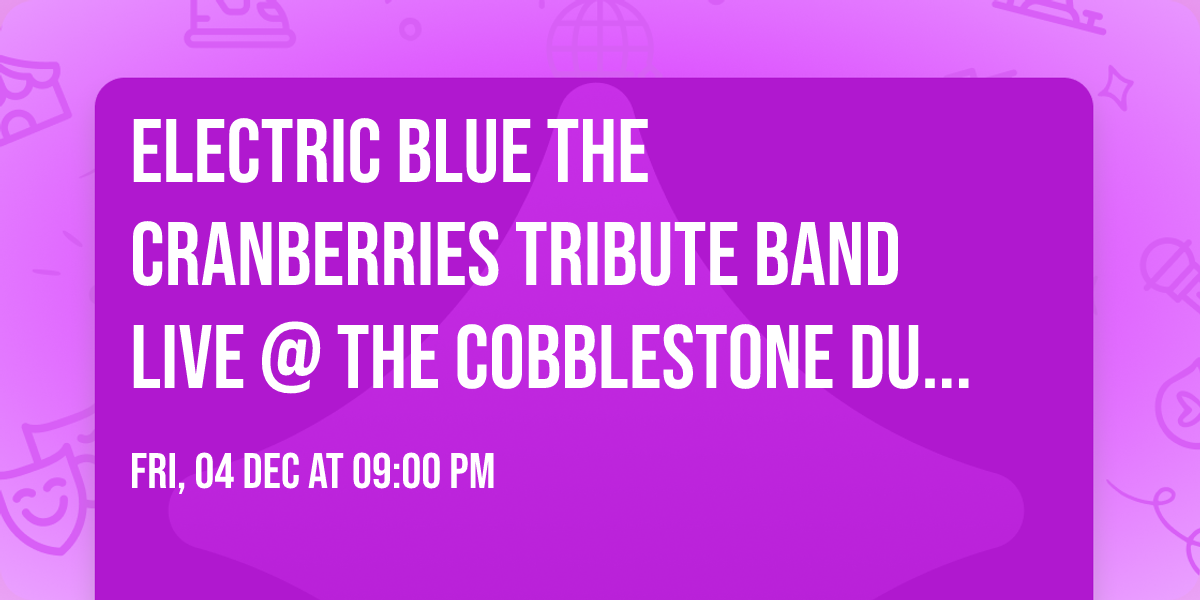 ELECTRIC BLUE THE CRANBERRIES TRIBUTE BAND LIVE @ THE COBBLESTONE DU...

FRI, 04 DEC AT 09:00 PM